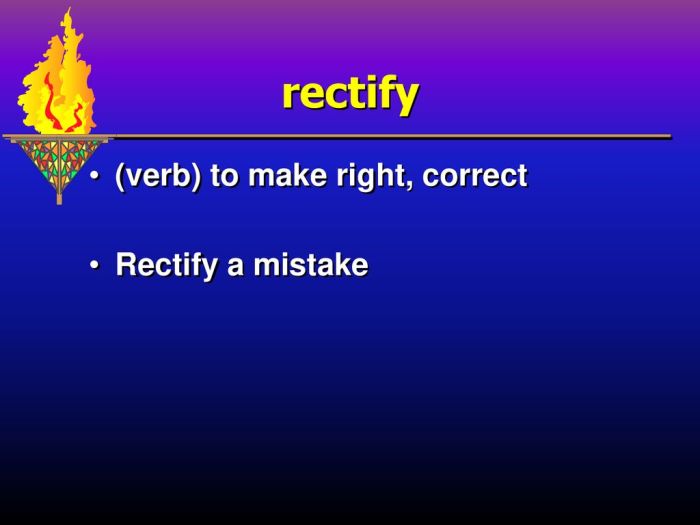 rectify

• (verb) to make right, correct

• Rectify a mistake